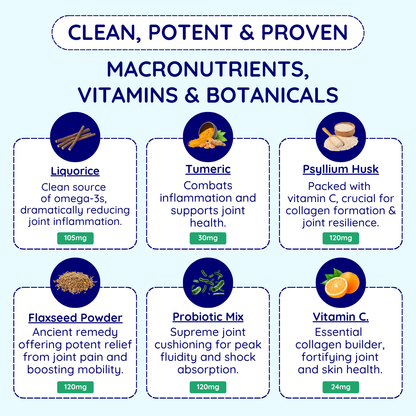 CLEAN, POTENT & PROVEN

MACRONUTRIENTS, VITAMINS & BOTANICALS

Liquorice
Clean source of omega-3s, dramatically reducing joint inflammation.
105mg

Tumeric
Combats inflammation and supports joint health.
30mg

Psyllium Husk
Packed with vitamin C, crucial for collagen formation & joint resilience.
120mg

Flaxseed Powder
Ancient remedy offering potent relief from joint pain and boosting mobility.
120mg

Probiotic Mix
Supreme joint cushioning for peak fluidity and shock absorption.
120mg

Vitamin C.
Essential collagen builder, fortifying joint and skin health.
24mg